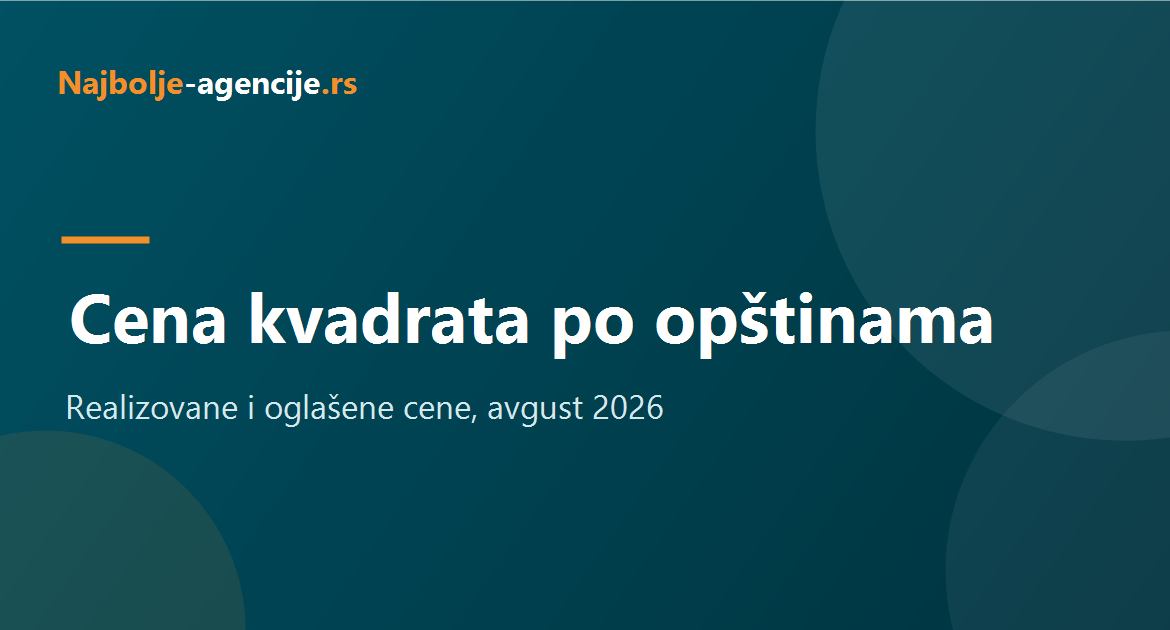 Najbolje-agencije.rs

Cena kvadrata po opštinama

Realizovane i oglašene cene, avgust 2026